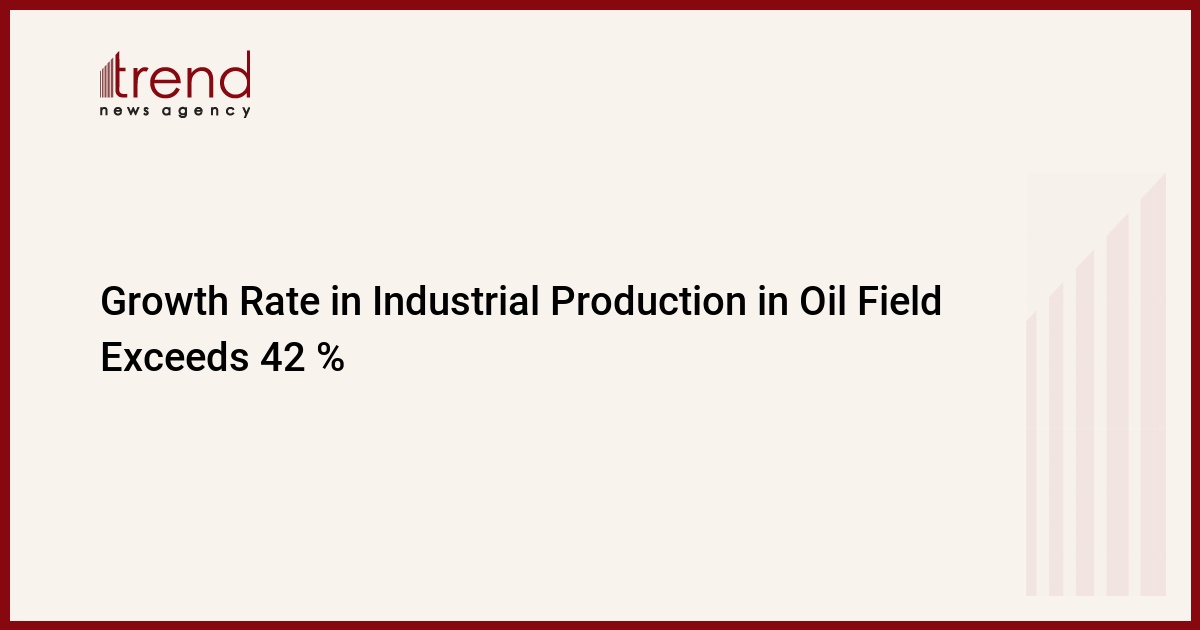 trend
news agency

Growth Rate in Industrial Production in Oil Field Exceeds 42 %